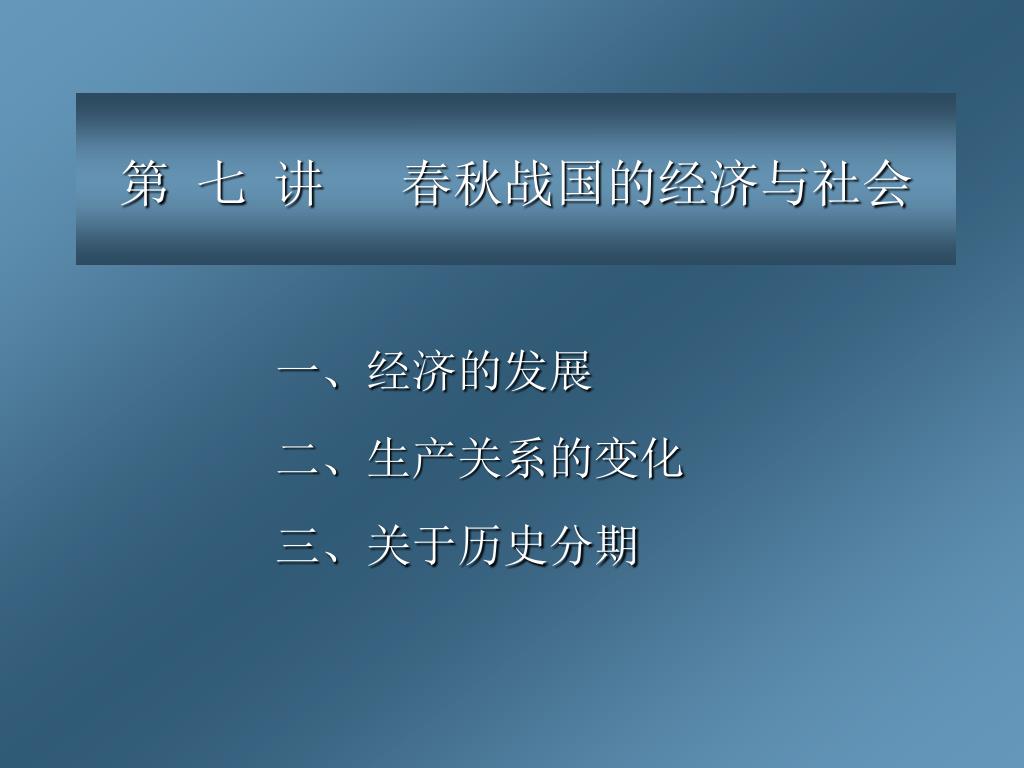 第 七 讲　　春秋战国的经济与社会

一、经济的发展

二、生产关系的变化

三、关于历史分期